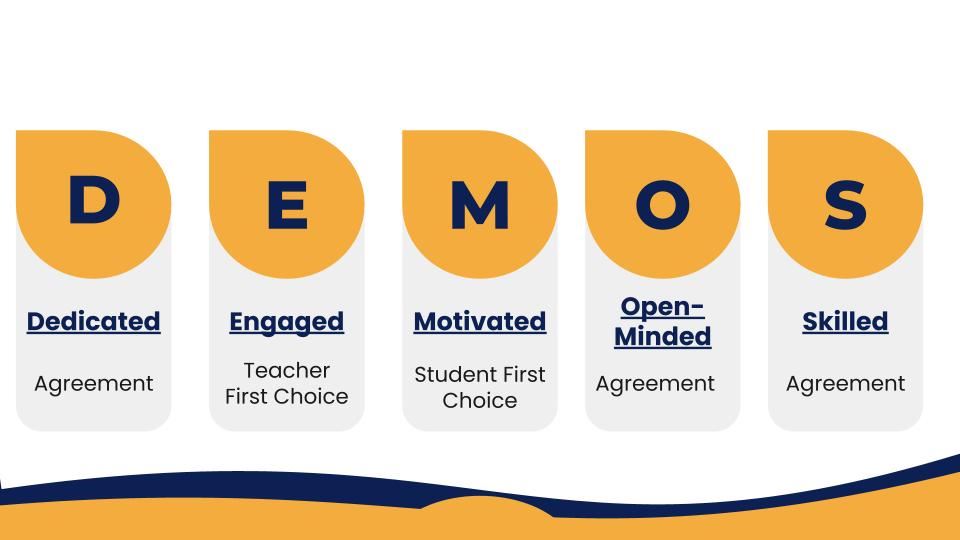 D

Dedicated

Agreement

E

Engaged

Teacher First Choice

M

Motivated

Student First Choice

O

Open-Minded

Agreement

S

Skilled

Agreement